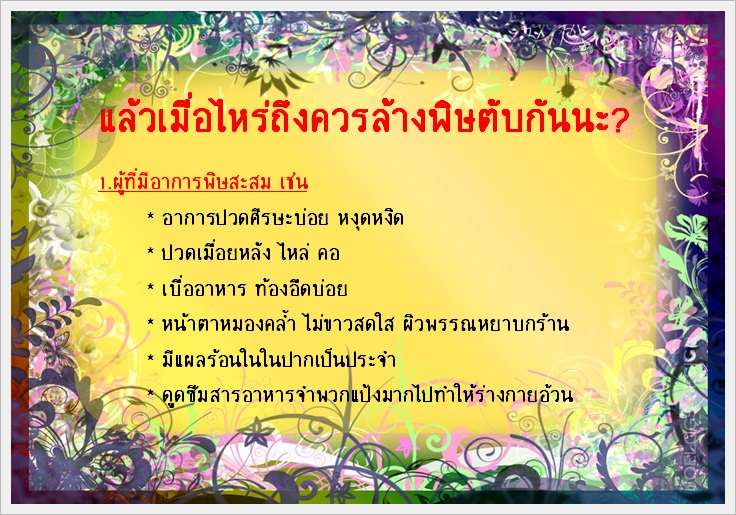 แล้วเมื่อไหร่ถึงควรล้างพิษตับกันนะ?

1.ผู้ที่มีอาการพิษสะสม เช่น

* อาการปวดศีรษะบ่อย หงุดหงิด
* ปวดเมื่อยหลัง ไหล่ คอ
* เบื่ออาหาร ท้องอืดบ่อย
* หน้าตาหมองคล้ำ ไม่ขาวสดใส ผิวพรรณหยาบกร้าน
* มีแผลร้อนในในปากเป็นประจำ
* ดูดซึมสารอาหารจำพวกแป้งมากไปทำให้ร่างกายอ้วน